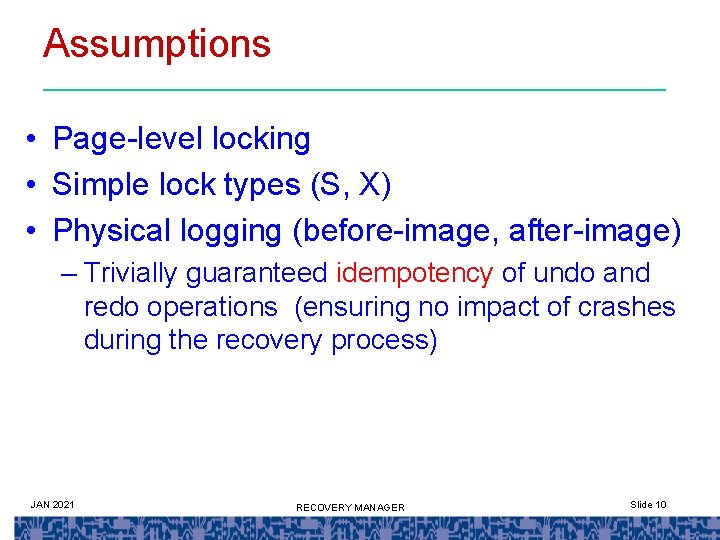 Assumptions

• Page-level locking
• Simple lock types (S, X)
• Physical logging (before-image, after-image)
– Trivially guaranteed idempotency of undo and redo operations  (ensuring no impact of crashes during the recovery process)

JAN 2021

RECOVERY MANAGER

Slide 10